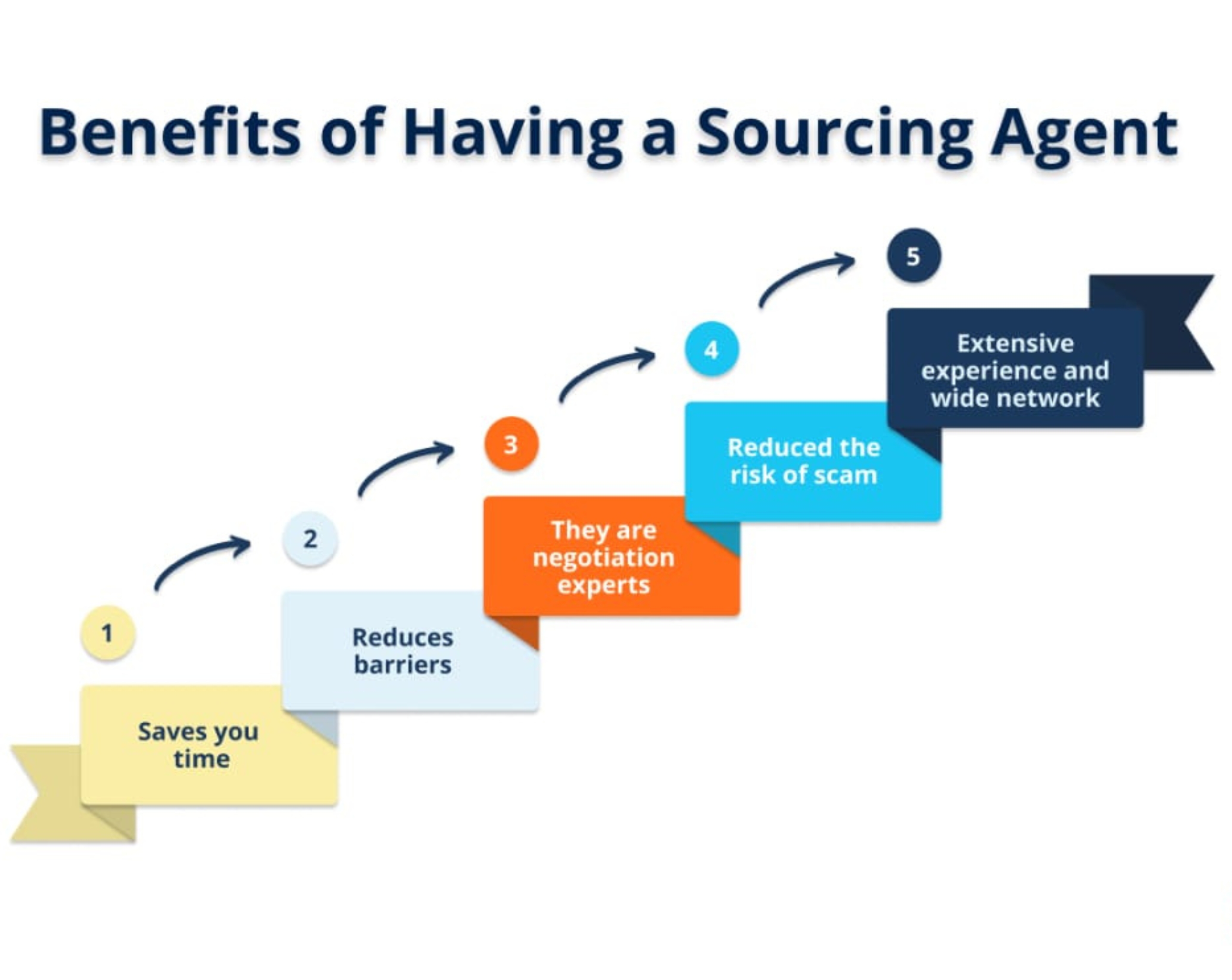 Benefits of Having a Sourcing Agent

1

Saves you time

2

Reduces barriers

3

They are negotiation experts

4

Reduced the risk of scam

5

Extensive experience and wide network